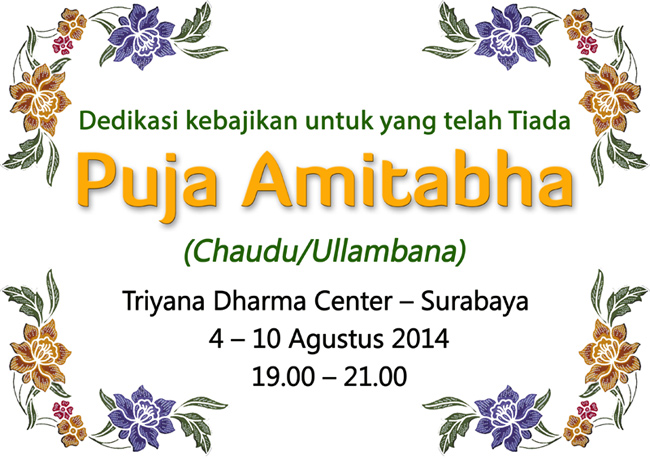 Dedikasi kebajikan untuk yang telah Tiada

Puja Amitabha

(Chaudu/Ullambana)

Triyana Dharma Center – Surabaya
4 – 10 Agustus 2014
19.00 – 21.00